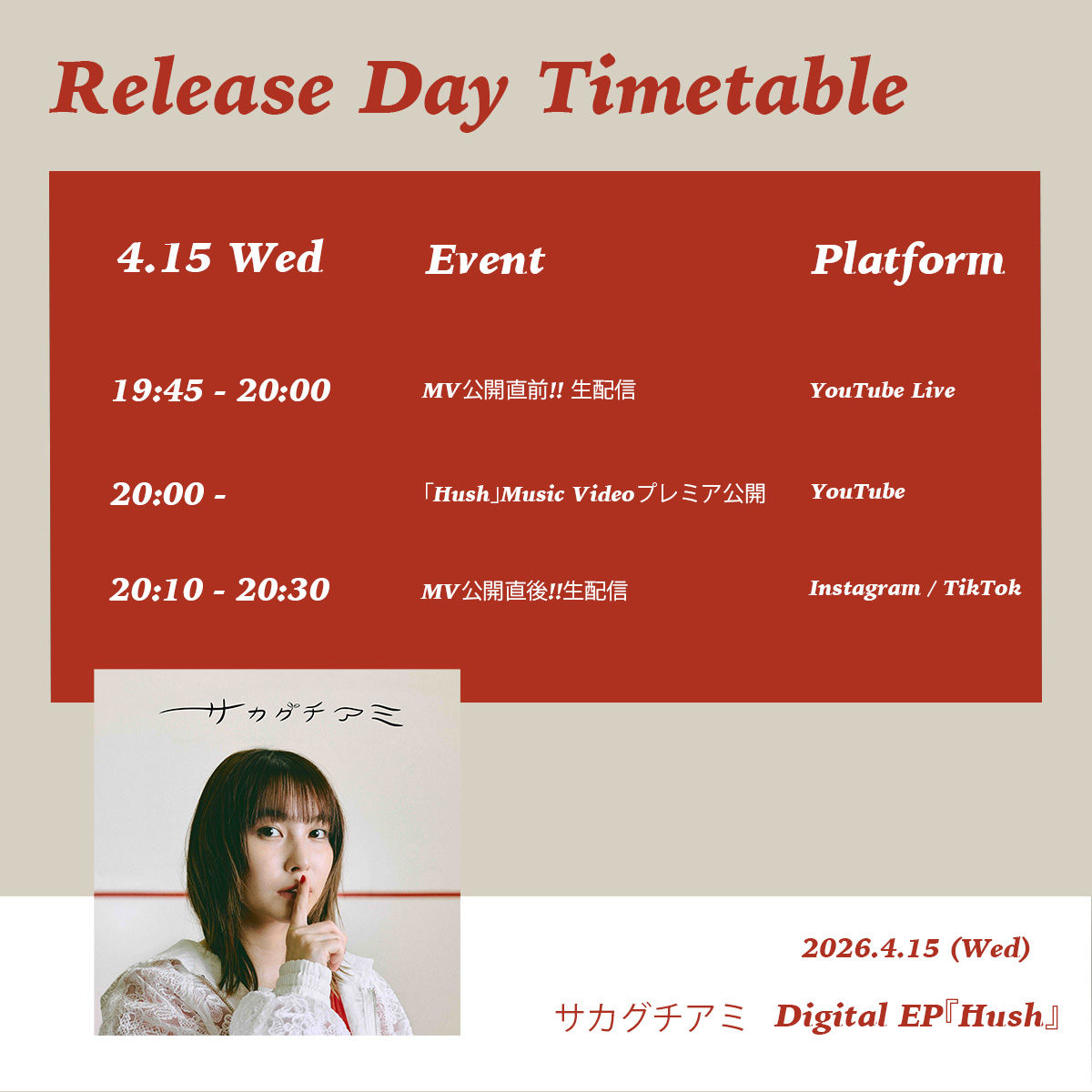 Release Day Timetable

| 4.15 Wed | Event | Platform |
|---|---|---|
| 19:45 - 20:00 | MV公開直前!! 生配信 | YouTube Live |
| 20:00 - | 「Hush」Music Videoプレミア公開 | YouTube |
| 20:10 - 20:30 | MV公開直後!!生配信 | Instagram / TikTok |

サカグチアミ

2026.4.15 (Wed)

サカグチアミ Digital EP『Hush』